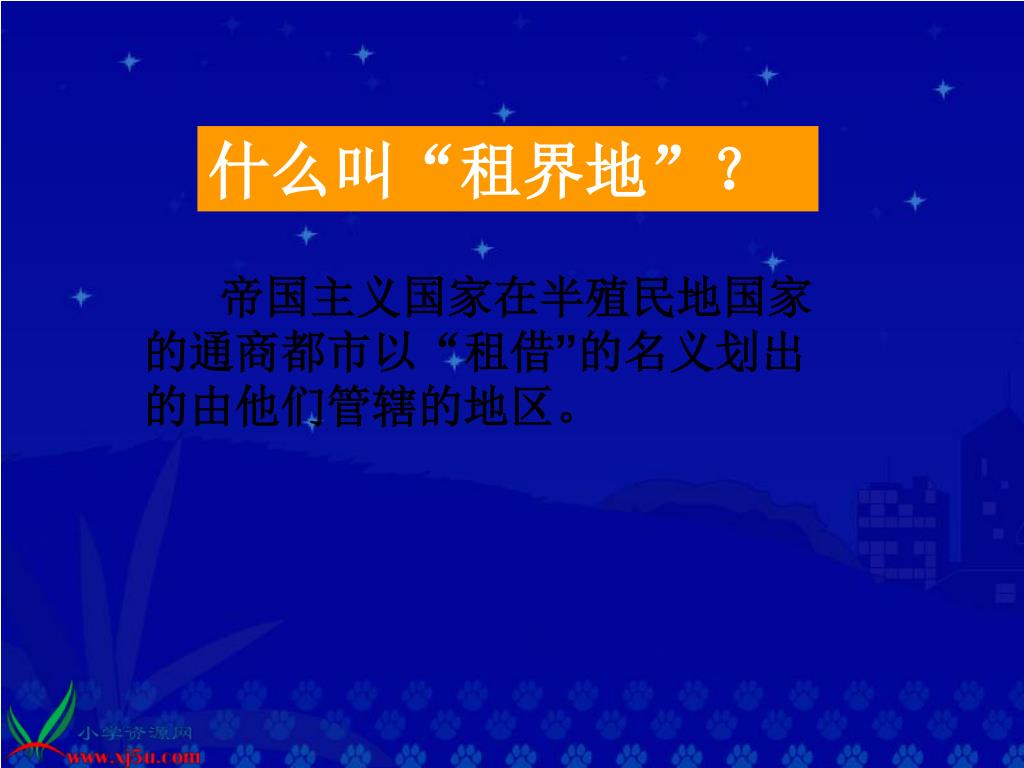 什么叫“租界地”？

帝国主义国家在半殖民地国家的通商都市以“租借”的名义划出的由他们管辖的地区。

小学资源网
www.xj5u.com